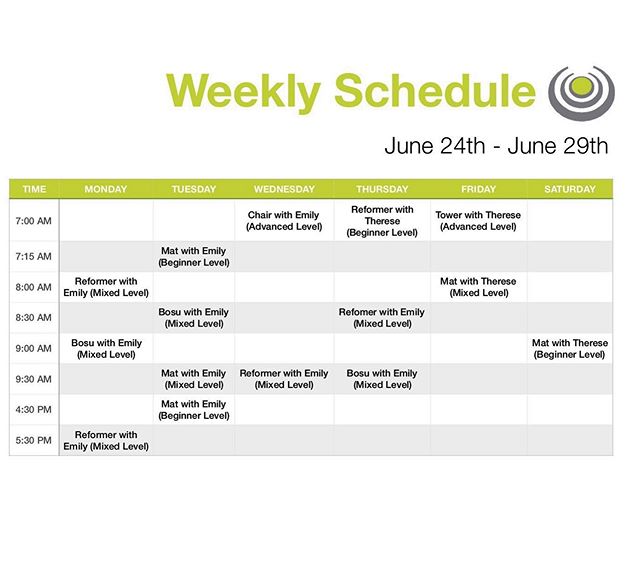 Weekly Schedule

June 24th - June 29th

| TIME | MONDAY | TUESDAY | WEDNESDAY | THURSDAY | FRIDAY | SATURDAY |
|---|---|---|---|---|---|---|
| 7:00 AM | | | Chair with Emily (Advanced Level) | Reformer with Therese (Beginner Level) | Tower with Therese (Advanced Level) | |
| 7:15 AM | | Mat with Emily (Beginner Level) | | | | |
| 8:00 AM | Reformer with Emily (Mixed Level) | | | | Mat with Therese (Mixed Level) | |
| 8:30 AM | | Bosu with Emily (Mixed Level) | | Refomer with Emily (Mixed Level) | | |
| 9:00 AM | Bosu with Emily (Mixed Level) | | | | | Mat with Therese (Beginner Level) |
| 9:30 AM | | Mat with Emily (Mixed Level) | Reformer with Emily (Mixed Level) | Bosu with Emily (Mixed Level) | | |
| 4:30 PM | | Mat with Emily (Beginner Level) | | | | |
| 5:30 PM | Reformer with Emily (Mixed Level) | | | | | |